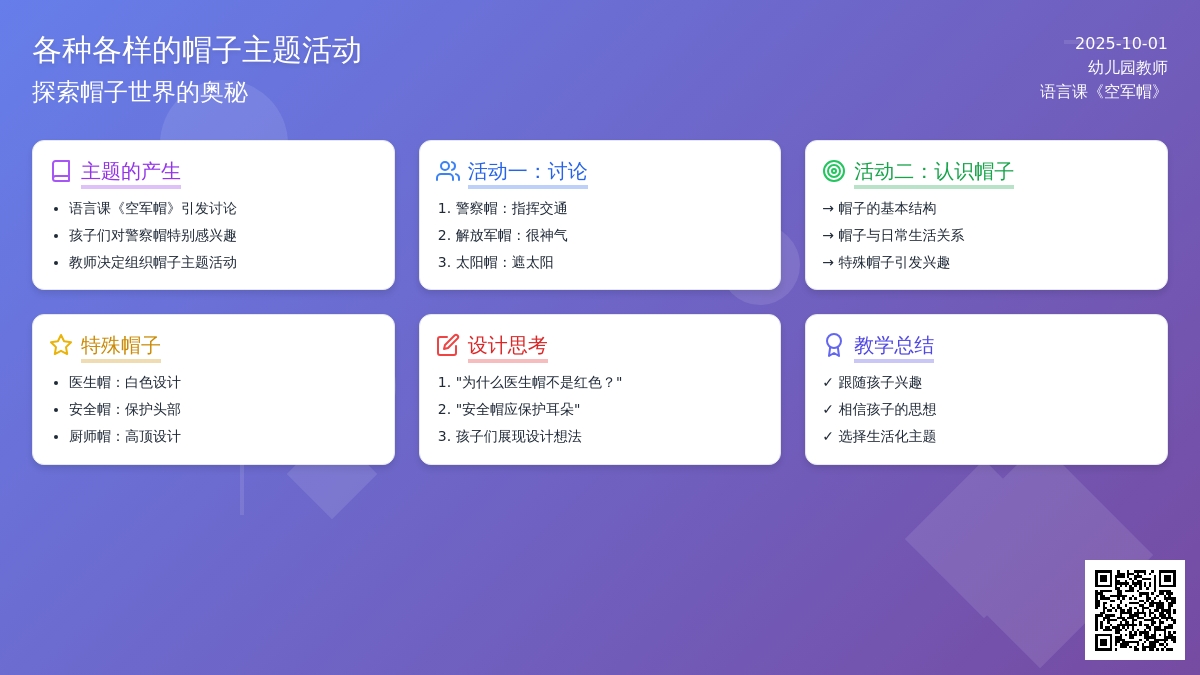 各种各样的帽子主题活动
探索帽子世界的奥秘

2025-10-01
幼儿园教师
语言课《空军帽》

主题的产生
• 语言课《空军帽》引发讨论
• 孩子们对警察帽特别感兴趣
• 教师决定组织帽子主题活动

活动一：讨论
1. 警察帽：指挥交通
2. 解放军帽：很神气
3. 太阳帽：遮太阳

活动二：认识帽子
→ 帽子的基本结构
→ 帽子与日常生活关系
→ 特殊帽子引发兴趣

特殊帽子
• 医生帽：白色设计
• 安全帽：保护头部
• 厨师帽：高顶设计

设计思考
1. "为什么医生帽不是红色？"
2. "安全帽应保护耳朵"
3. 孩子们展现设计想法

教学总结
✓ 跟随孩子兴趣
✓ 相信孩子的思想
✓ 选择生活化主题